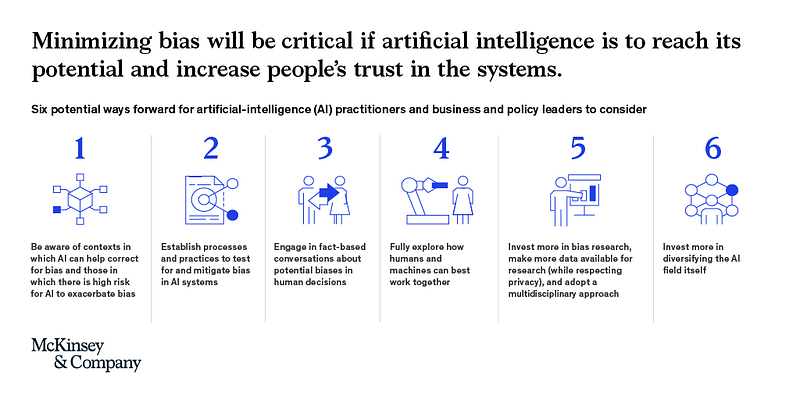 Minimizing bias will be critical if artificial intelligence is to reach its potential and increase people's trust in the systems.

Six potential ways forward for artificial-intelligence (AI) practitioners and business and policy leaders to consider

1

Be aware of contexts in which AI can help correct for bias and those in which there is high risk for AI to exacerbate bias

2

Establish processes and practices to test for and mitigate bias in AI systems

3

Engage in fact-based conversations about potential biases in human decisions

4

Fully explore how humans and machines can best work together

5

Invest more in bias research, make more data available for research (while respecting privacy), and adopt a multidisciplinary approach

6

Invest more in diversifying the AI field itself

McKinsey & Company